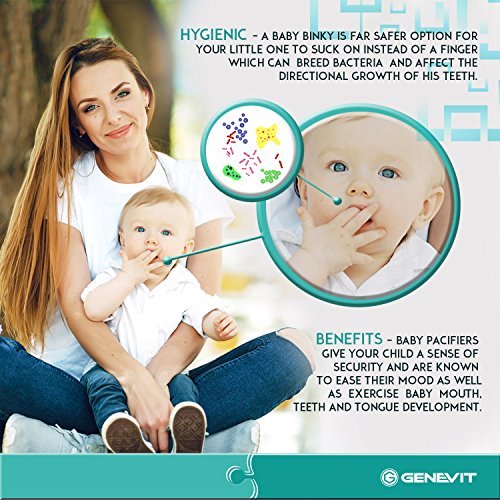 HYGIENIC - A BABY BINKY IS FAR SAFER OPTION FOR YOUR LITTLE ONE TO SUCK ON INSTEAD OF A FINGER WHICH CAN BREED BACTERIA AND AFFECT THE DIRECTIONAL GROWTH OF HIS TEETH.

BENEFITS - BABY PACIFIERS GIVE YOUR CHILD A SENSE OF SECURITY AND ARE KNOWN TO EASE THEIR MOOD AS WELL AS EXERCISE BABY MOUTH, TEETH AND TONGUE DEVELOPMENT.

GENEVIT